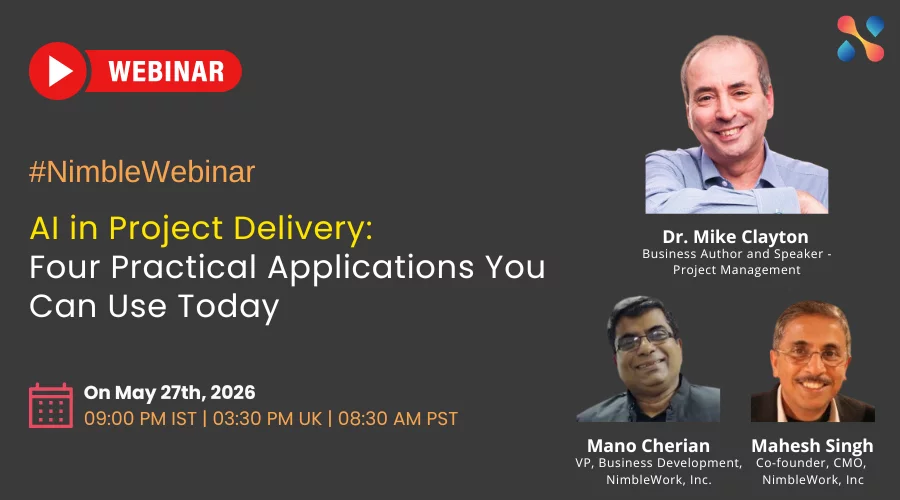 WEBINAR

#NimbleWebinar

AI in Project Delivery: Four Practical Applications You Can Use Today

On May 27th, 2026
09:00 PM IST | 03:30 PM UK | 08:30 AM PST

Dr. Mike Clayton
Business Author and Speaker - Project Management

Mano Cherian
VP, Business Development, NimbleWork, Inc.

Mahesh Singh
Co-founder, CMO, NimbleWork, Inc